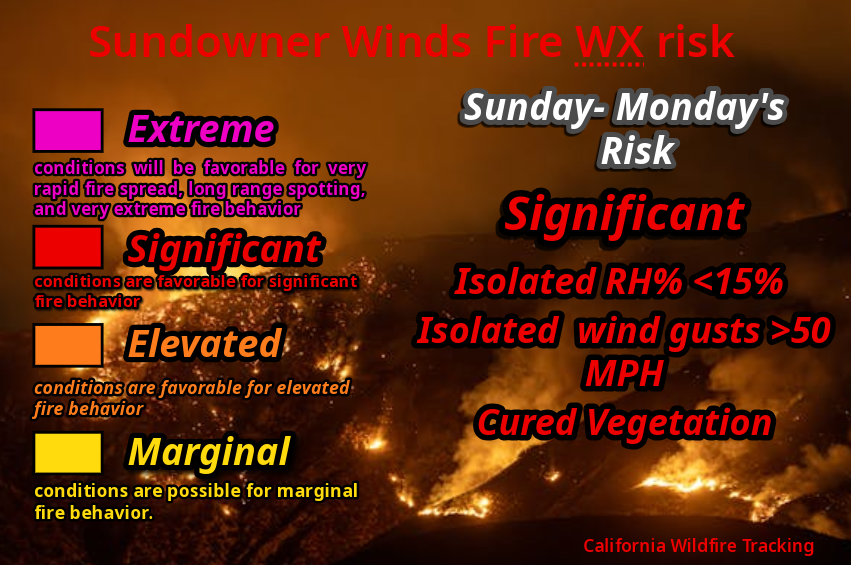 Sundowner Winds Fire WX risk

Extreme
conditions will be favorable for very rapid fire spread, long range spotting, and very extreme fire behavior

Significant
conditions are favorable for significant fire behavior

Elevated
conditions are favorable for elevated fire behavior

Marginal
conditions are possible for marginal fire behavior.

Sunday- Monday's Risk

Significant

Isolated RH% <15%

Isolated wind gusts >50 MPH

Cured Vegetation

California Wildfire Tracking